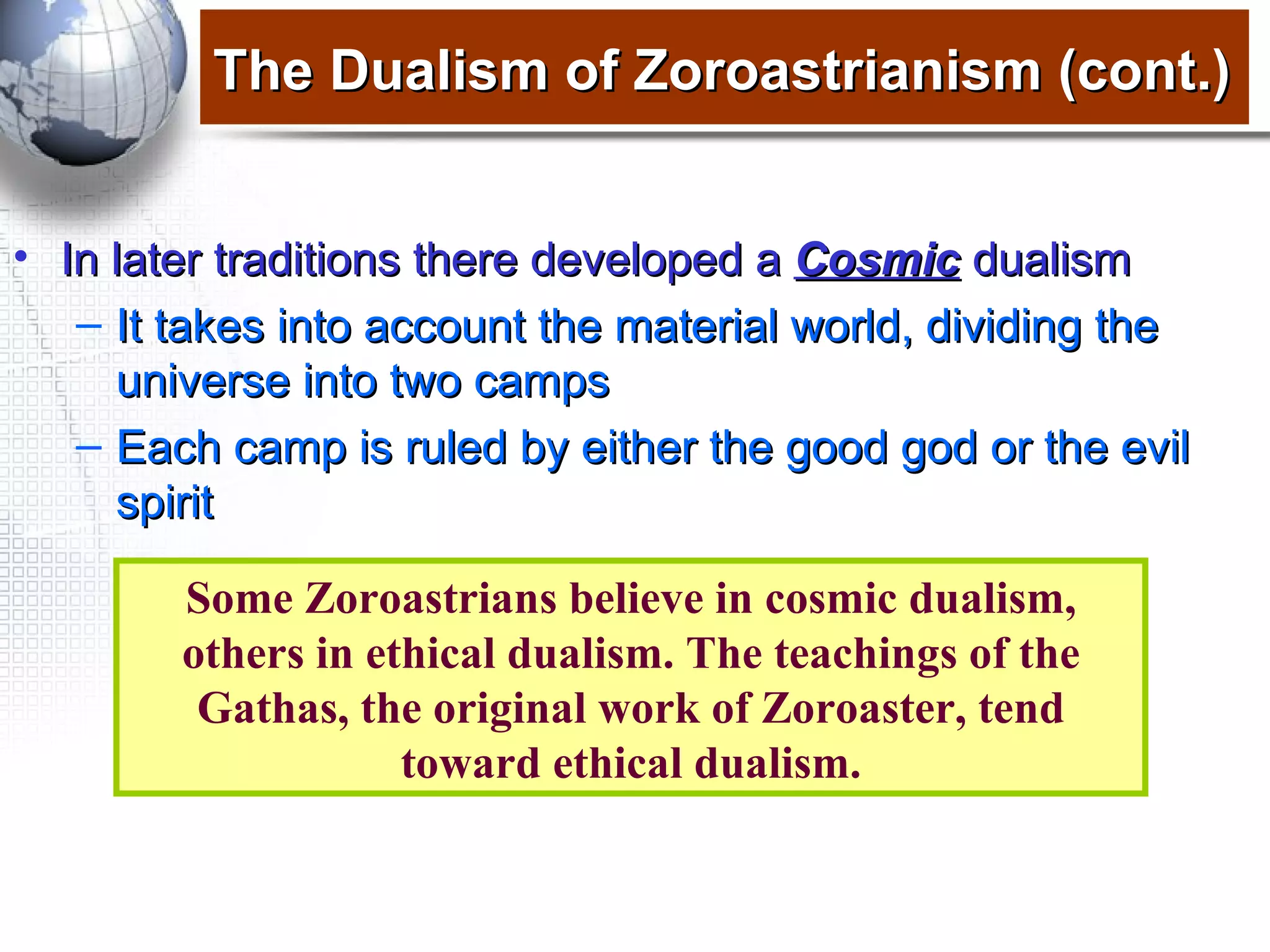 The Dualism of Zoroastrianism (cont.)

• In later traditions there developed a Cosmic dualism
– It takes into account the material world, dividing the universe into two camps
– Each camp is ruled by either the good god or the evil spirit

Some Zoroastrians believe in cosmic dualism, others in ethical dualism. The teachings of the Gathas, the original work of Zoroaster, tend toward ethical dualism.